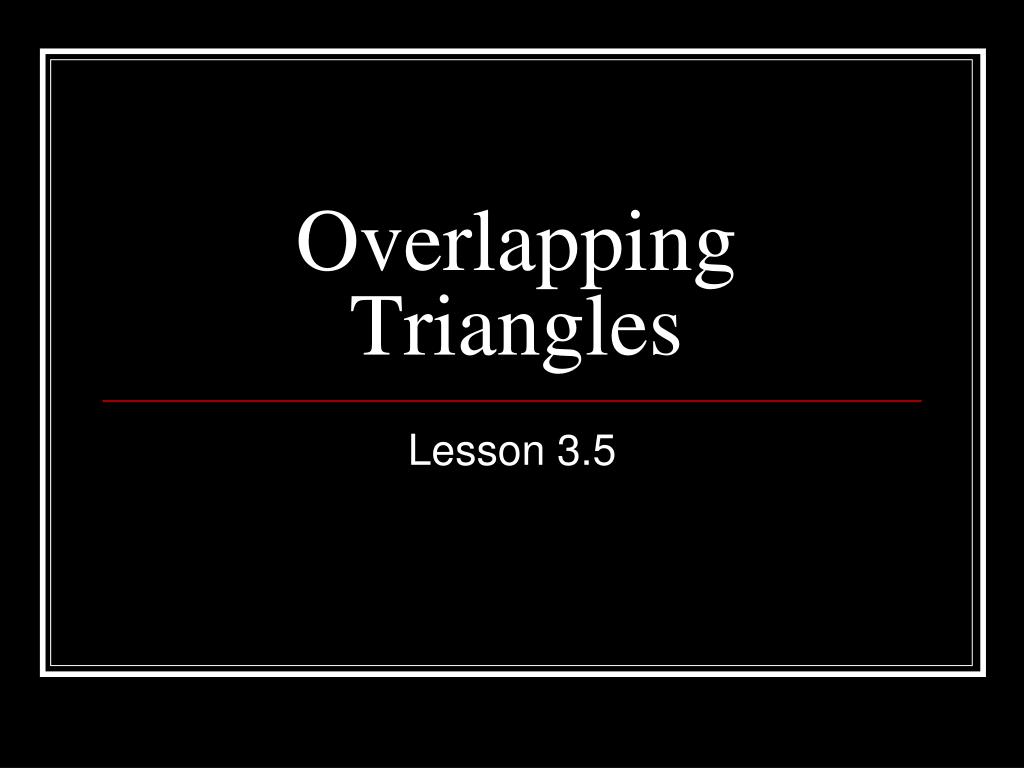 Overlapping Triangles

Lesson 3.5